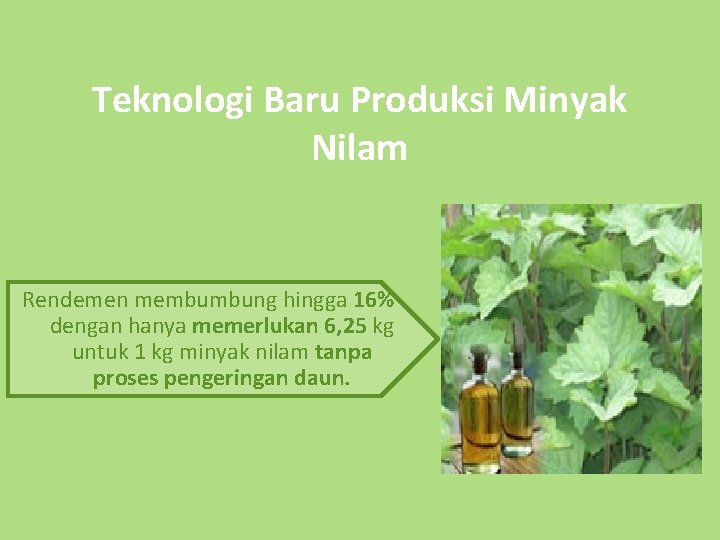 Teknologi Baru Produksi Minyak Nilam

Rendemen membumbung hingga 16% dengan hanya memerlukan 6,25 kg untuk 1 kg minyak nilam tanpa proses pengeringan daun.